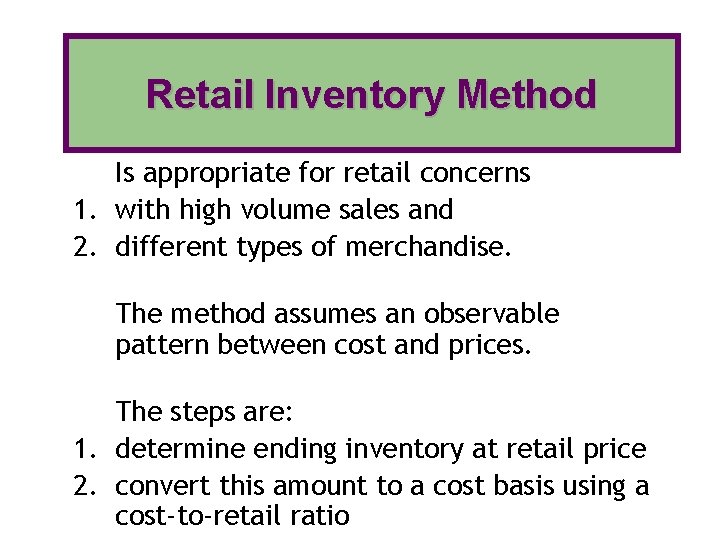 Retail Inventory Method

Is appropriate for retail concerns
1. with high volume sales and
2. different types of merchandise.

The method assumes an observable pattern between cost and prices.

The steps are:
1. determine ending inventory at retail price
2. convert this amount to a cost basis using a cost-to-retail ratio